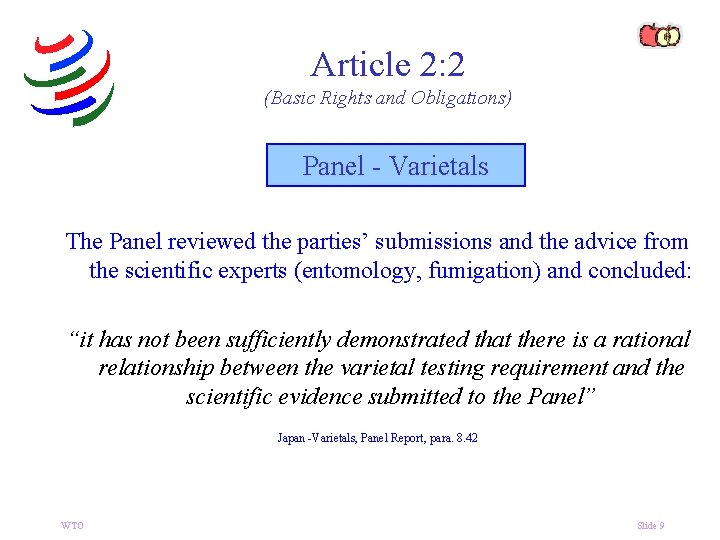 Article 2:2

(Basic Rights and Obligations)

Panel - Varietals

The Panel reviewed the parties' submissions and the advice from the scientific experts (entomology, fumigation) and concluded:

"it has not been sufficiently demonstrated that there is a rational relationship between the varietal testing requirement and the scientific evidence submitted to the Panel"

Japan -Varietals, Panel Report, para. 8.42

WTO

Slide 9